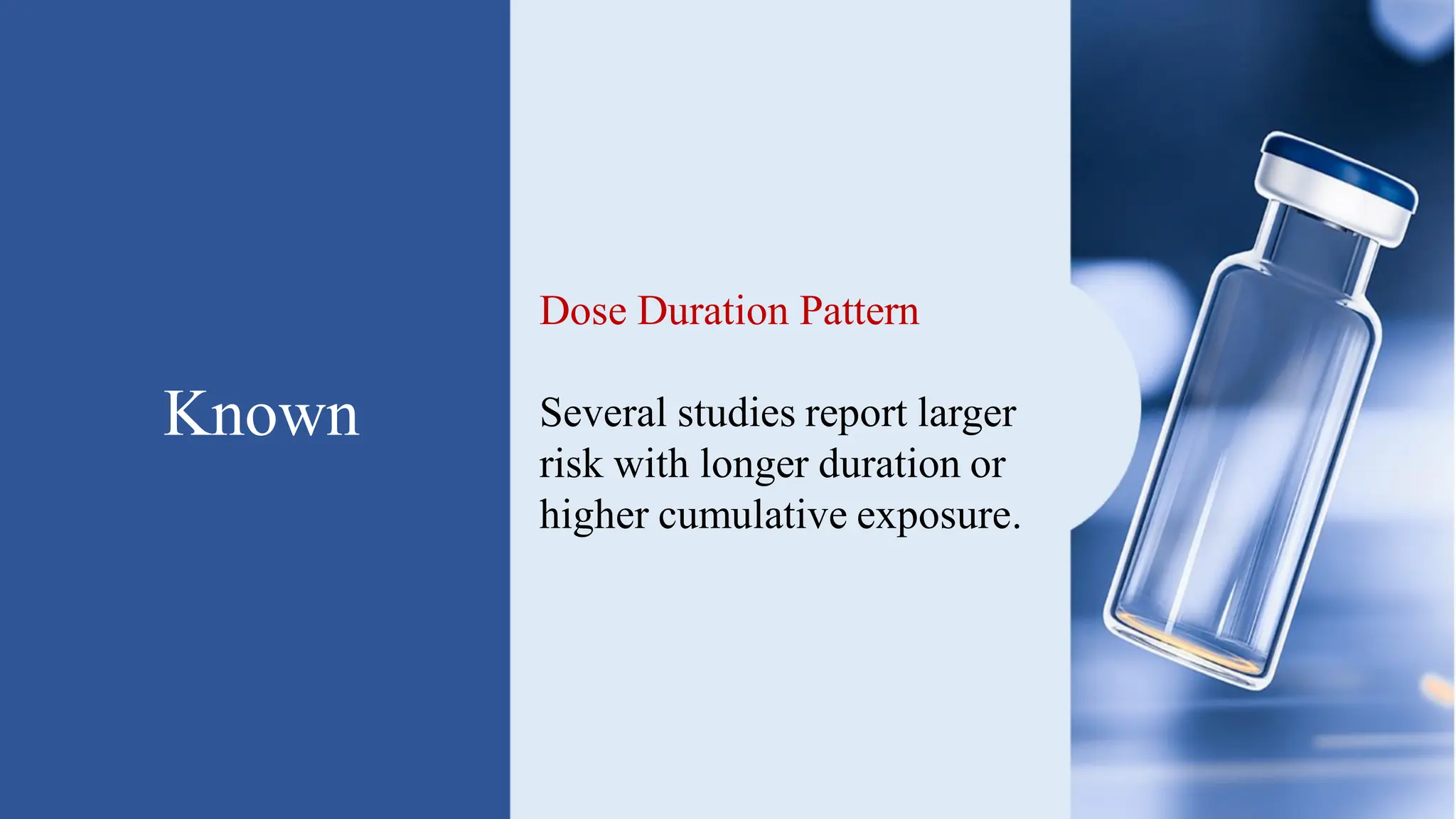 Known

Dose Duration Pattern

Several studies report larger risk with longer duration or higher cumulative exposure.